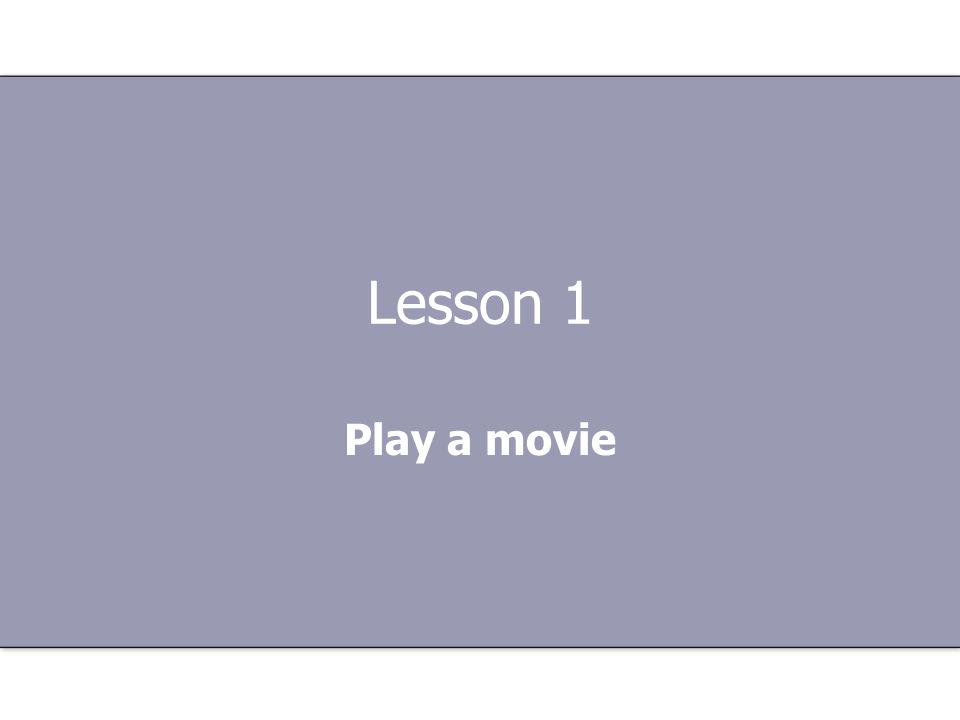 Lesson 1

Play a movie